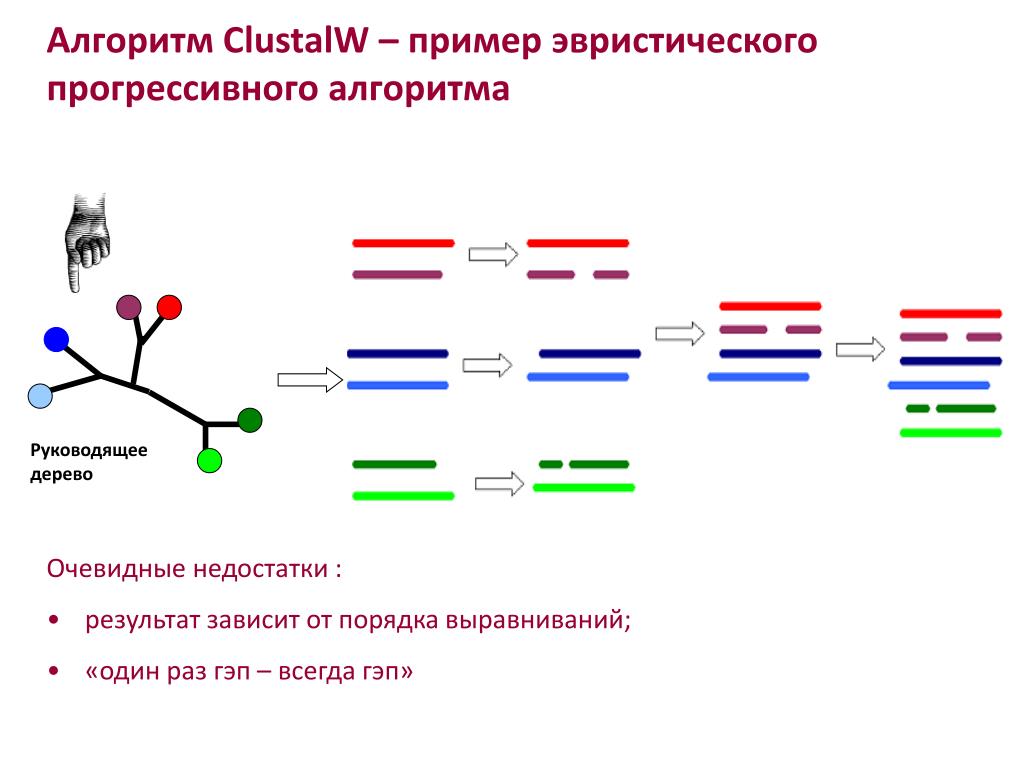 Алгоритм ClustalW – пример эвристического прогрессивного алгоритма

Руководящее дерево

Очевидные недостатки :

• результат зависит от порядка выравниваний;

• «один раз гэп – всегда гэп»